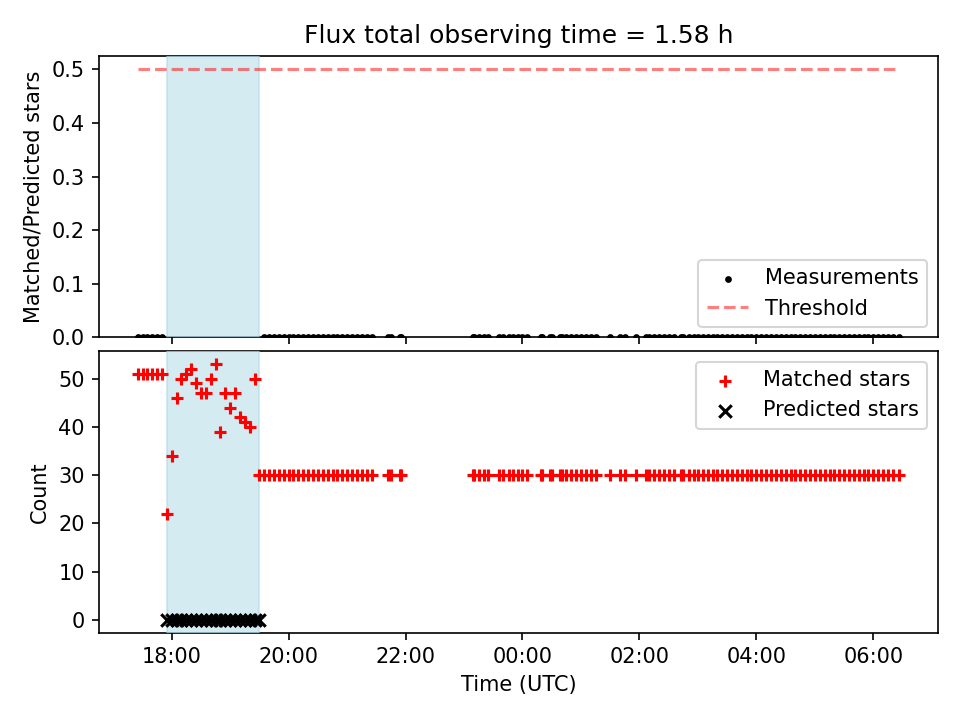 Flux total observing time = 1.58 h

Matched/Predicted stars

0.5
0.4
0.3
0.2
0.1
0.0

Measurements
Threshold

Count

50
40
30
20
10
0

Matched stars
Predicted stars

18:00 20:00 22:00 00:00 02:00 04:00 06:00

Time (UTC)